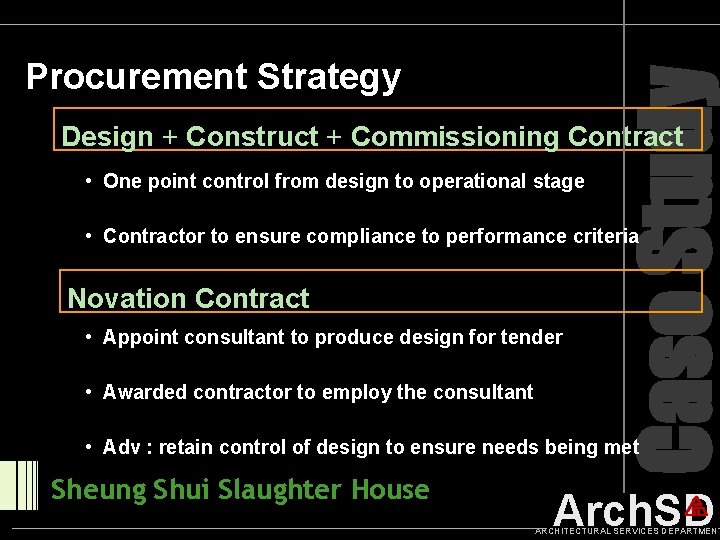 Procurement Strategy

Design + Construct + Commissioning Contract

• One point control from design to operational stage

• Contractor to ensure compliance to performance criteria

Novation Contract

• Appoint consultant to produce design for tender

• Awarded contractor to employ the consultant

• Adv : retain control of design to ensure needs being met

Case Study

Sheung Shui Slaughter House

ArchSD

ARCHITECTURAL SERVICES DEPARTMENT